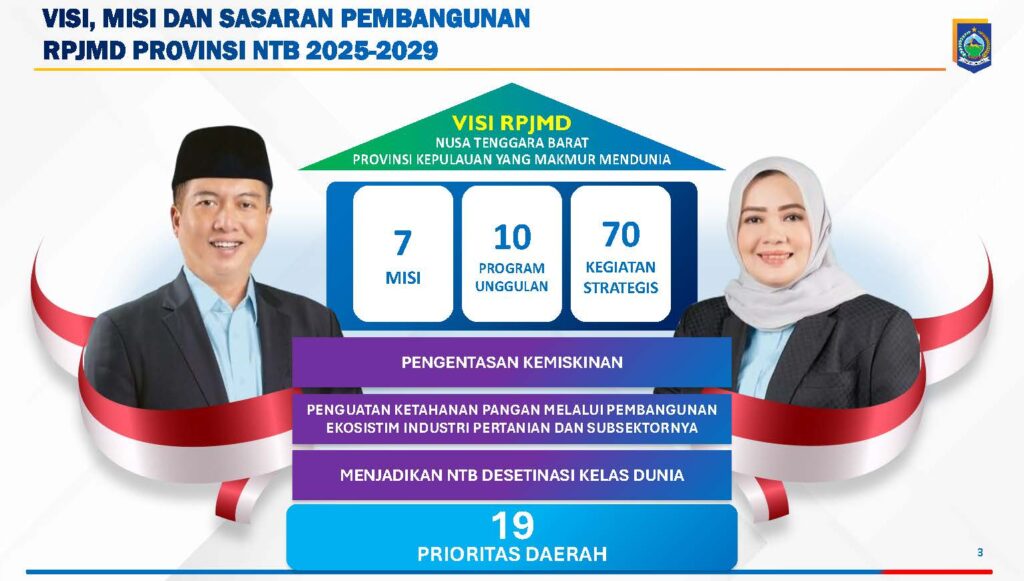 VISI, MISI DAN SASARAN PEMBANGUNAN
RPJMD PROVINSI NTB 2025-2029

VISI RPJMD
NUSA TENGGARA BARAT
PROVINSI KEPULAUAN YANG MAKMUR MENDUNIA

7
MISI

10
PROGRAM UNGGULAN

70
KEGIATAN STRATEGIS

PENGENTASAN KEMISKINAN

PENGUATAN KETAHANAN PANGAN MELALUI PEMBANGUNAN EKOSISTIM INDUSTRI PERTANIAN DAN SUBSEKTORNYA

MENJADIKAN NTB DESETINASI KELAS DUNIA

19
PRIORITAS DAERAH

3